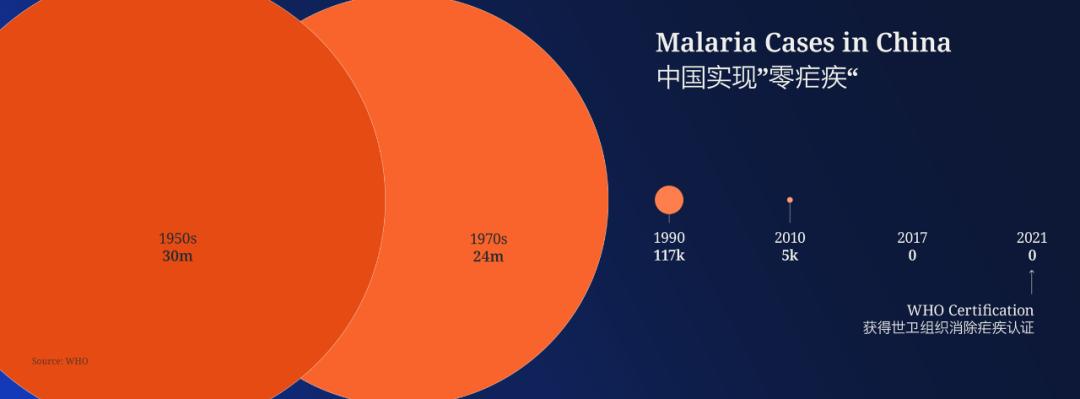 Malaria Cases in China
中国实现”零疟疾“

1950s
30m

1970s
24m

1990
117k

2010
5k

2017
0

2021
0

WHO Certification
获得世卫组织消除疟疾认证

Source: WHO